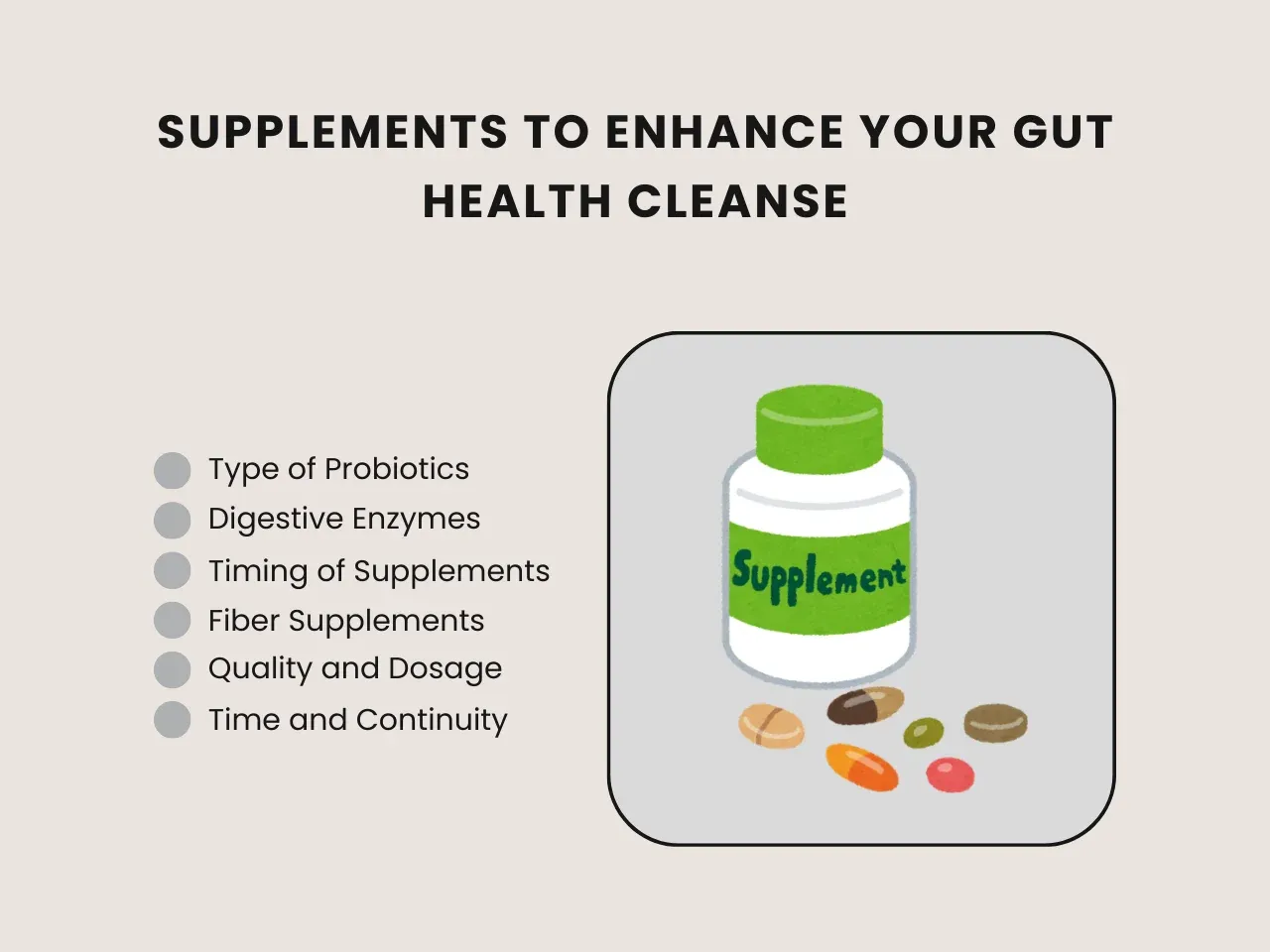 SUPPLEMENTS TO ENHANCE YOUR GUT HEALTH CLEANSE

Type of Probiotics
Digestive Enzymes
Timing of Supplements
Fiber Supplements
Quality and Dosage
Time and Continuity

Supplement